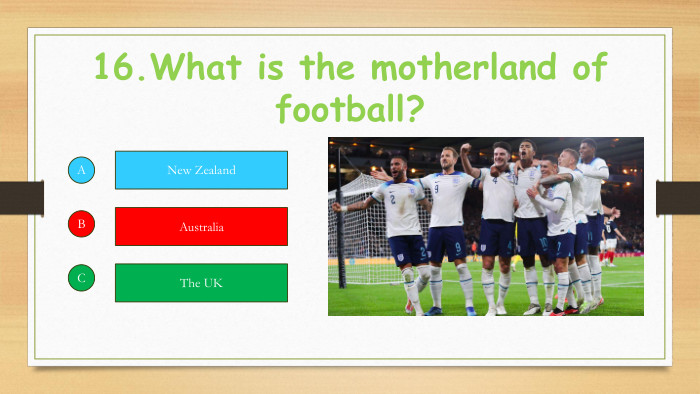 16.What is the motherland of football?

A New Zealand

B Australia

C The UK